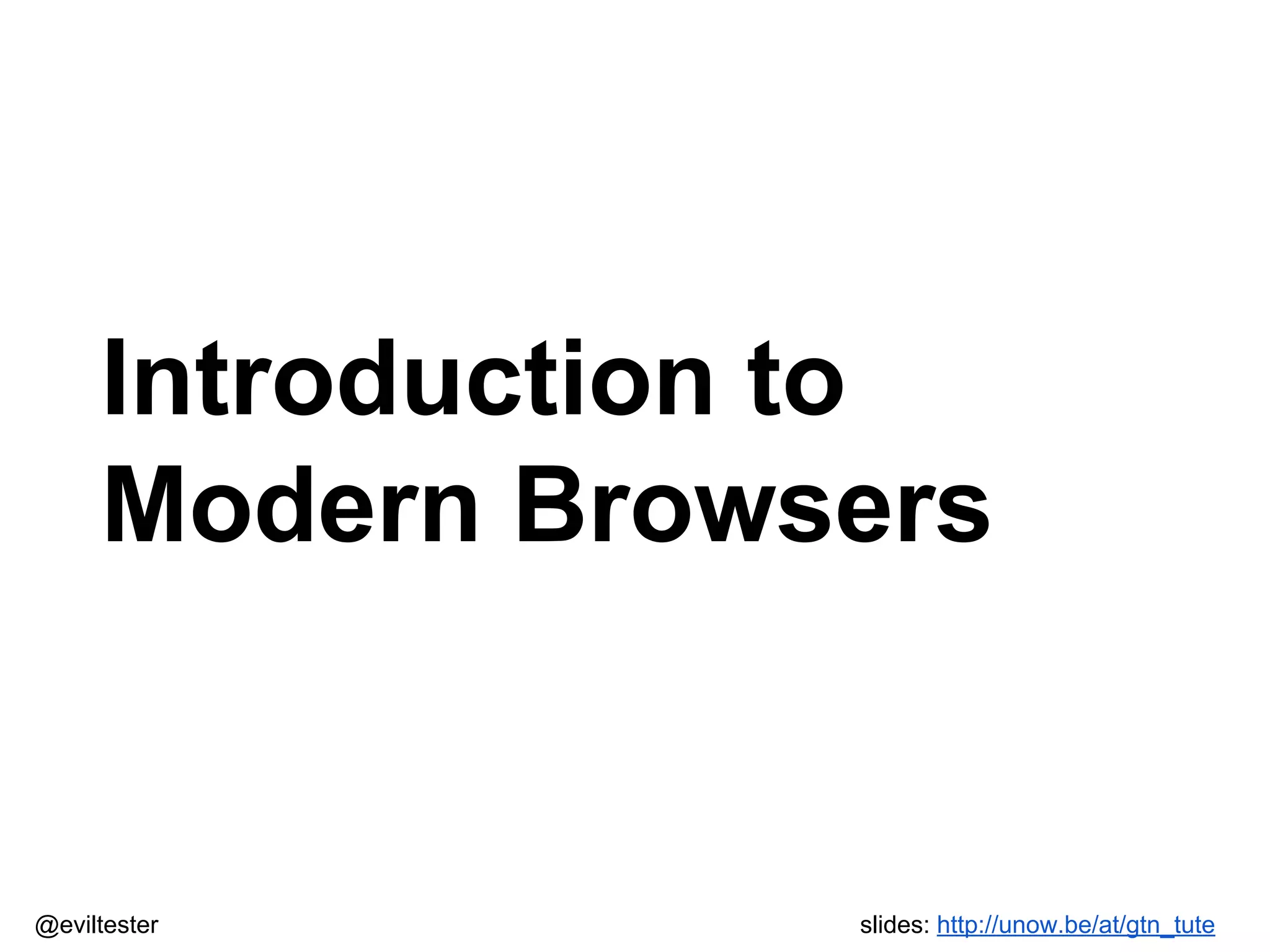 Introduction to Modern Browsers

@eviltester

slides: http://unow.be/at/gtn_tute